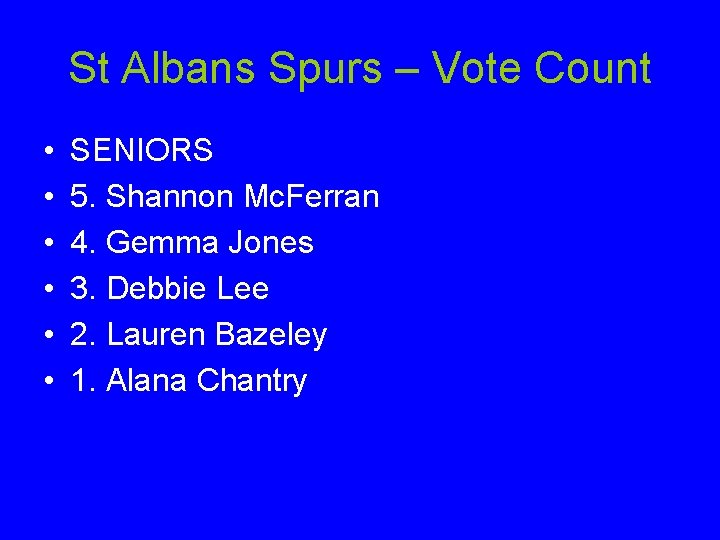 St Albans Spurs – Vote Count

• SENIORS
• 5. Shannon McFerran
• 4. Gemma Jones
• 3. Debbie Lee
• 2. Lauren Bazeley
• 1. Alana Chantry